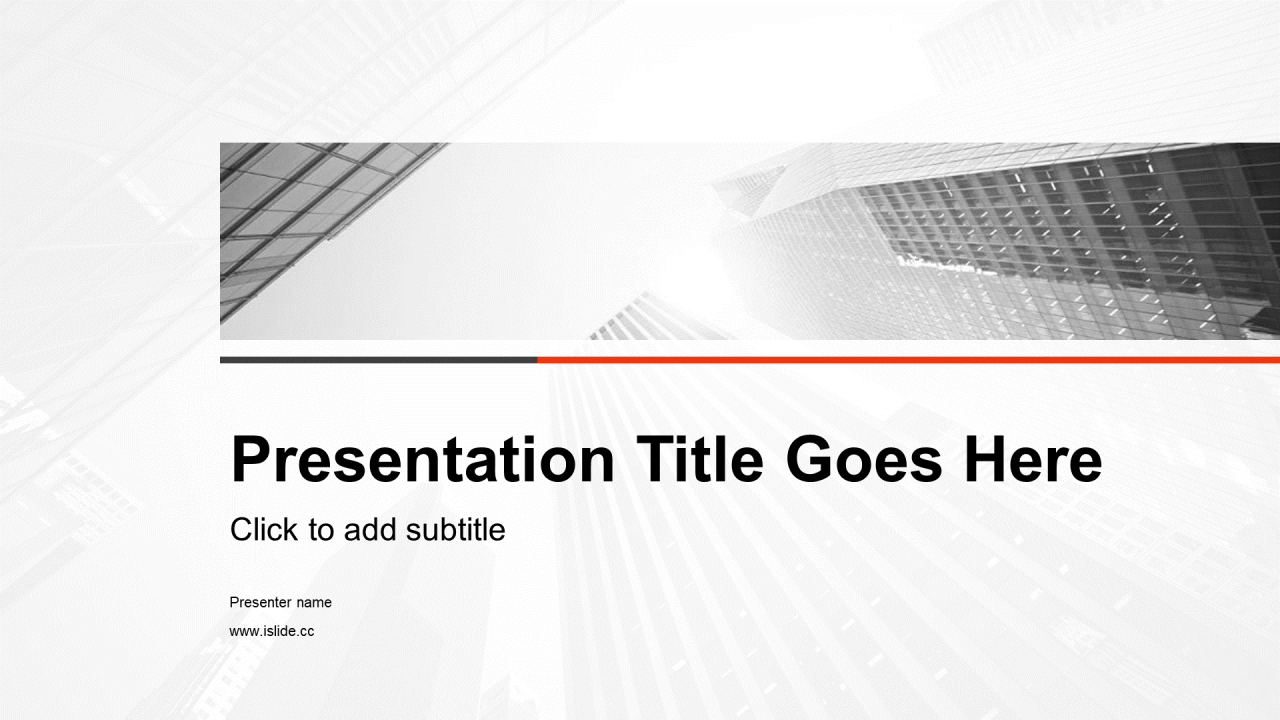 Presentation Title Goes Here

Click to add subtitle

Presenter name

www.islide.cc